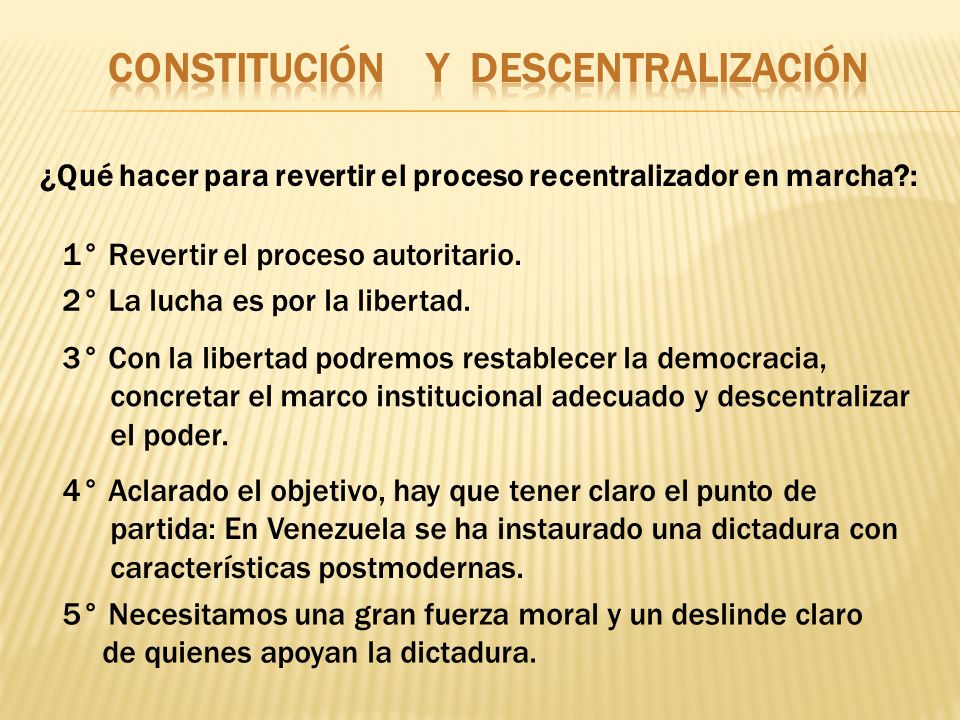 CONSTITUCIÓN Y DESCENTRALIZACIÓN

¿Qué hacer para revertir el proceso recentralizador en marcha?:

1° Revertir el proceso autoritario.

2° La lucha es por la libertad.

3° Con la libertad podremos restablecer la democracia, concretar el marco institucional adecuado y descentralizar el poder.

4° Aclarado el objetivo, hay que tener claro el punto de partida: En Venezuela se ha instaurado una dictadura con características postmodernas.

5° Necesitamos una gran fuerza moral y un deslinde claro de quienes apoyan la dictadura.